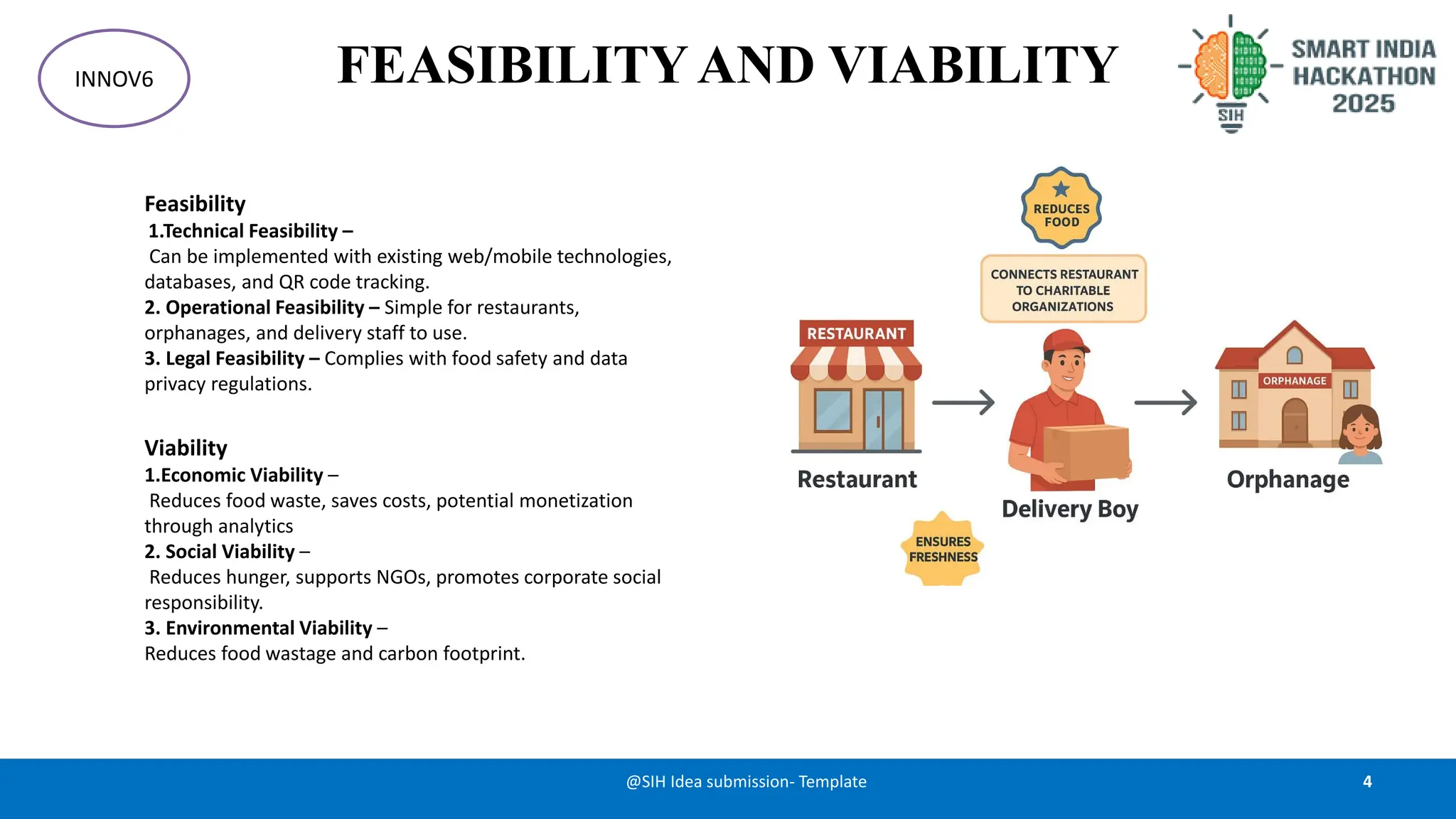 INNOV6

FEASIBILITY AND VIABILITY

SIH

SMART INDIA HACKATHON 2025

Feasibility
1.Technical Feasibility –
Can be implemented with existing web/mobile technologies, databases, and QR code tracking.
2. Operational Feasibility – Simple for restaurants, orphanages, and delivery staff to use.
3. Legal Feasibility – Complies with food safety and data privacy regulations.

Viability
1.Economic Viability –
Reduces food waste, saves costs, potential monetization through analytics
2. Social Viability –
Reduces hunger, supports NGOs, promotes corporate social responsibility.
3. Environmental Viability –
Reduces food wastage and carbon footprint.

REDUCES FOOD

CONNECTS RESTAURANT TO CHARITABLE ORGANIZATIONS

RESTAURANT

Restaurant

Delivery Boy

ORPHANAGE

Orphanage

ENSURES FRESHNESS

@SIH Idea submission- Template

4